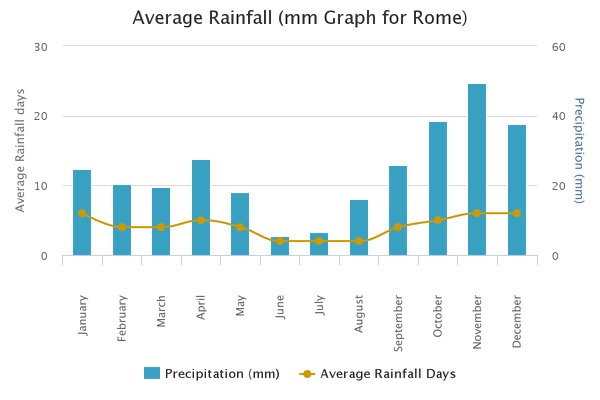 Average Rainfall (mm Graph for Rome)

Average Rainfall days

30
20
10
0

Precipitation (mm)

60
40
20
0

January
February
March
April
May
June
July
August
September
October
November
December

Precipitation (mm)
Average Rainfall Days